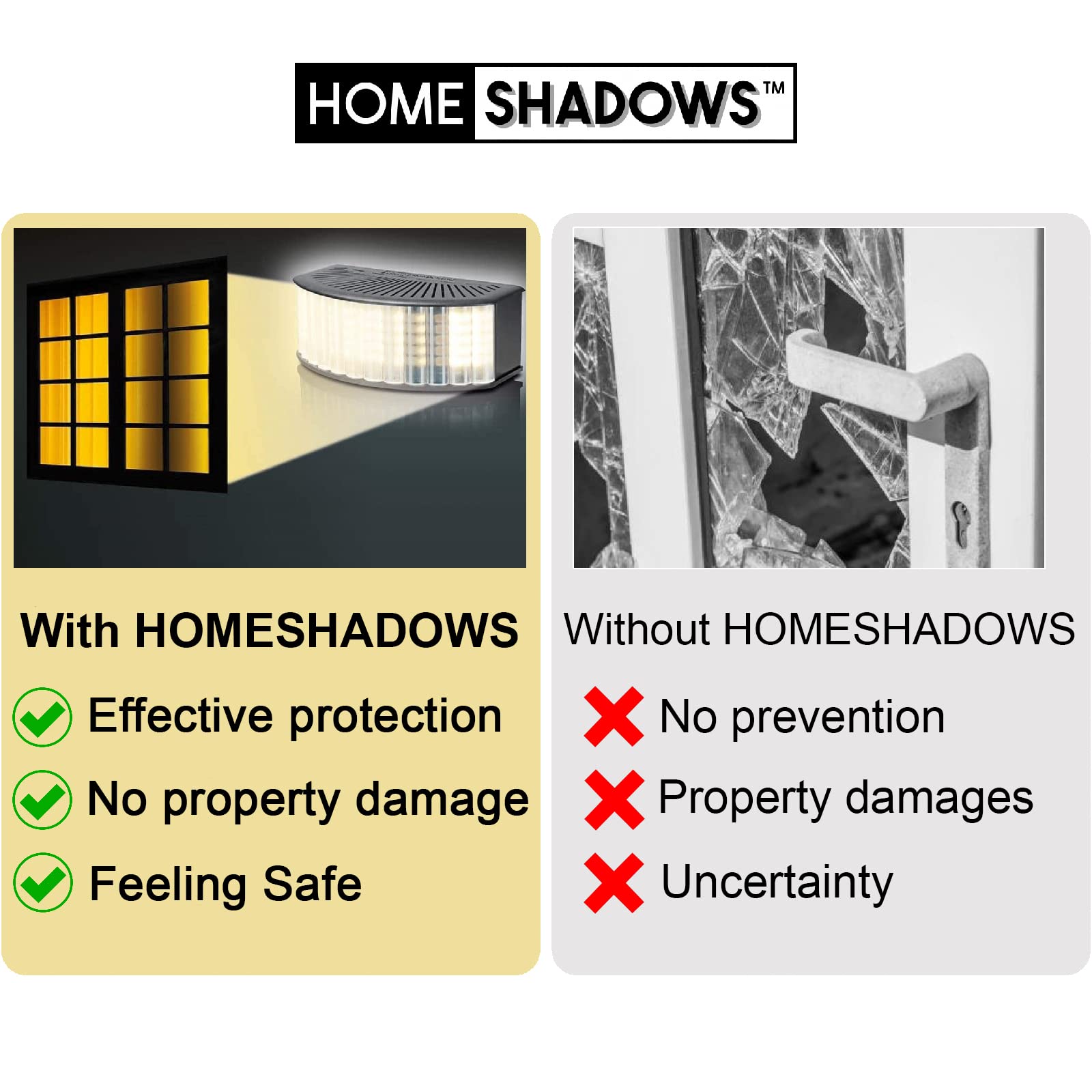 HOME SHADOWS™

With HOMESHADOWS

Effective protection

No property damage

Feeling Safe

Without HOMESHADOWS

No prevention

Property damages

Uncertainty